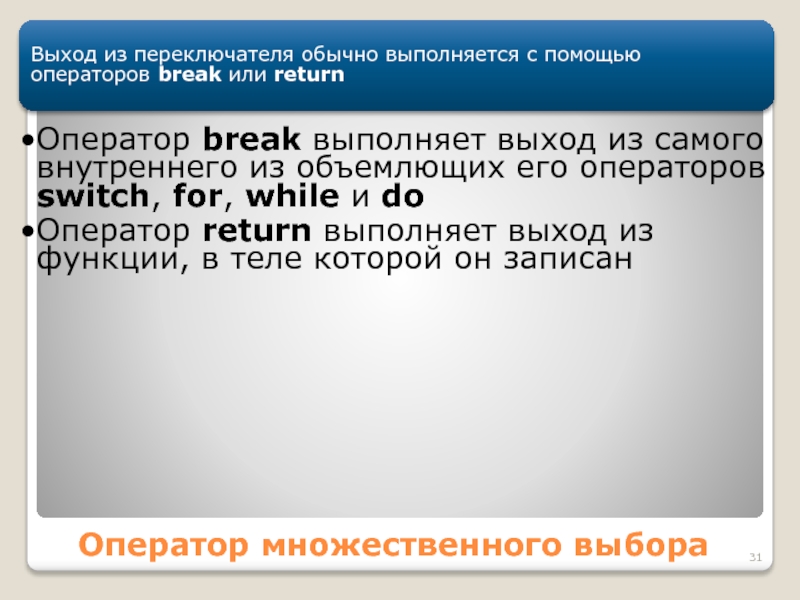 Выход из переключателя обычно выполняется с помощью операторов break или return

•Оператор break выполняет выход из самого внутреннего из объемлющих его операторов switch, for, while и do

•Оператор return выполняет выход из функции, в теле которой он записан

Оператор множественного выбора

31